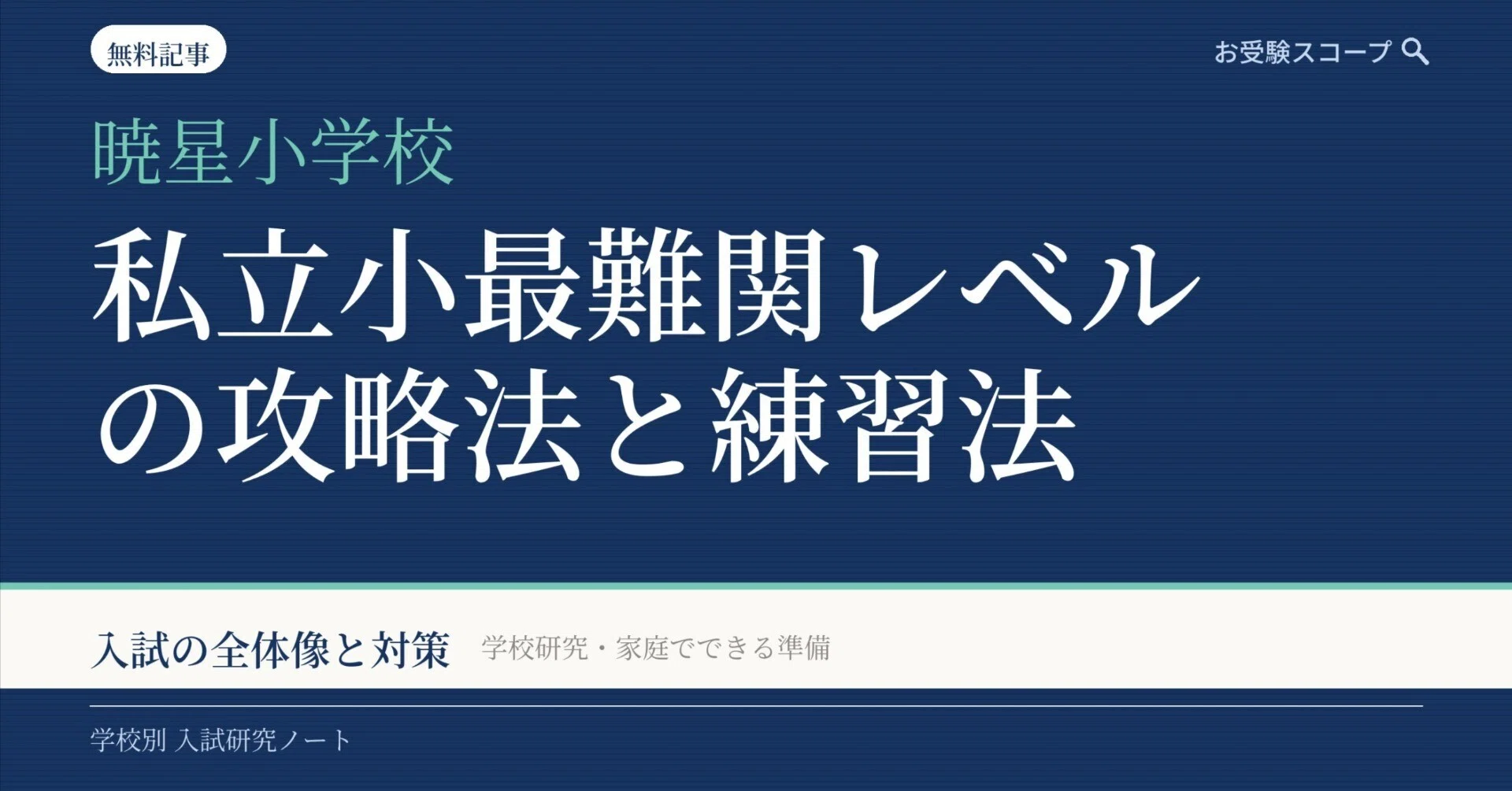 無料記事

お受験スコープ

暁星小学校

私立小最難関レベルの攻略法と練習法

入試の全体像と対策　学校研究・家庭でできる準備

学校別 入試研究ノート